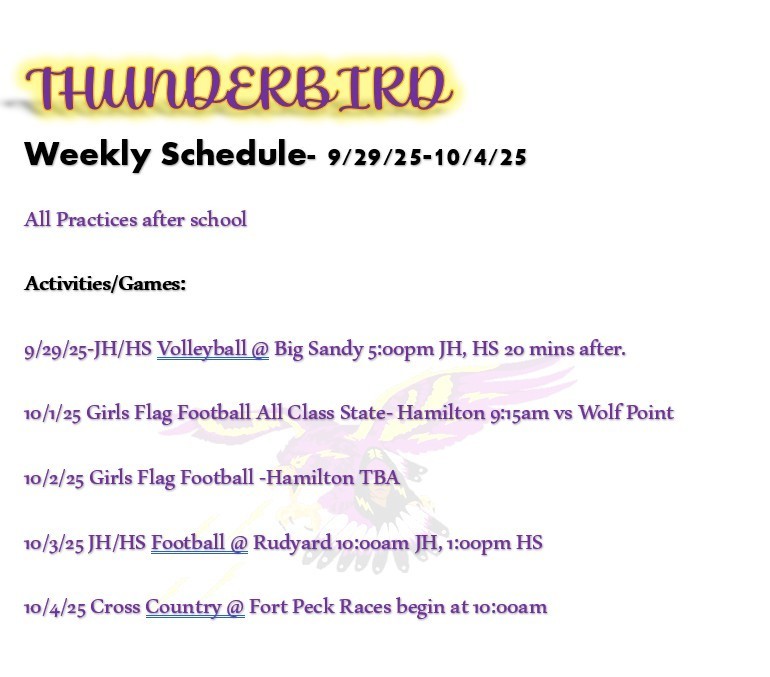 THUNDERBIRD

Weekly Schedule- 9/29/25-10/4/25

All Practices after school

Activities/Games:

9/29/25-JH/HS Volleyball @ Big Sandy 5:00pm JH, HS 20 mins after.

10/1/25 Girls Flag Football All Class State- Hamilton 9:15am vs Wolf Point

10/2/25 Girls Flag Football -Hamilton TBA

10/3/25 JH/HS Football @ Rudyard 10:00am JH, 1:00pm HS

10/4/25 Cross Country @ Fort Peck Races begin at 10:00am